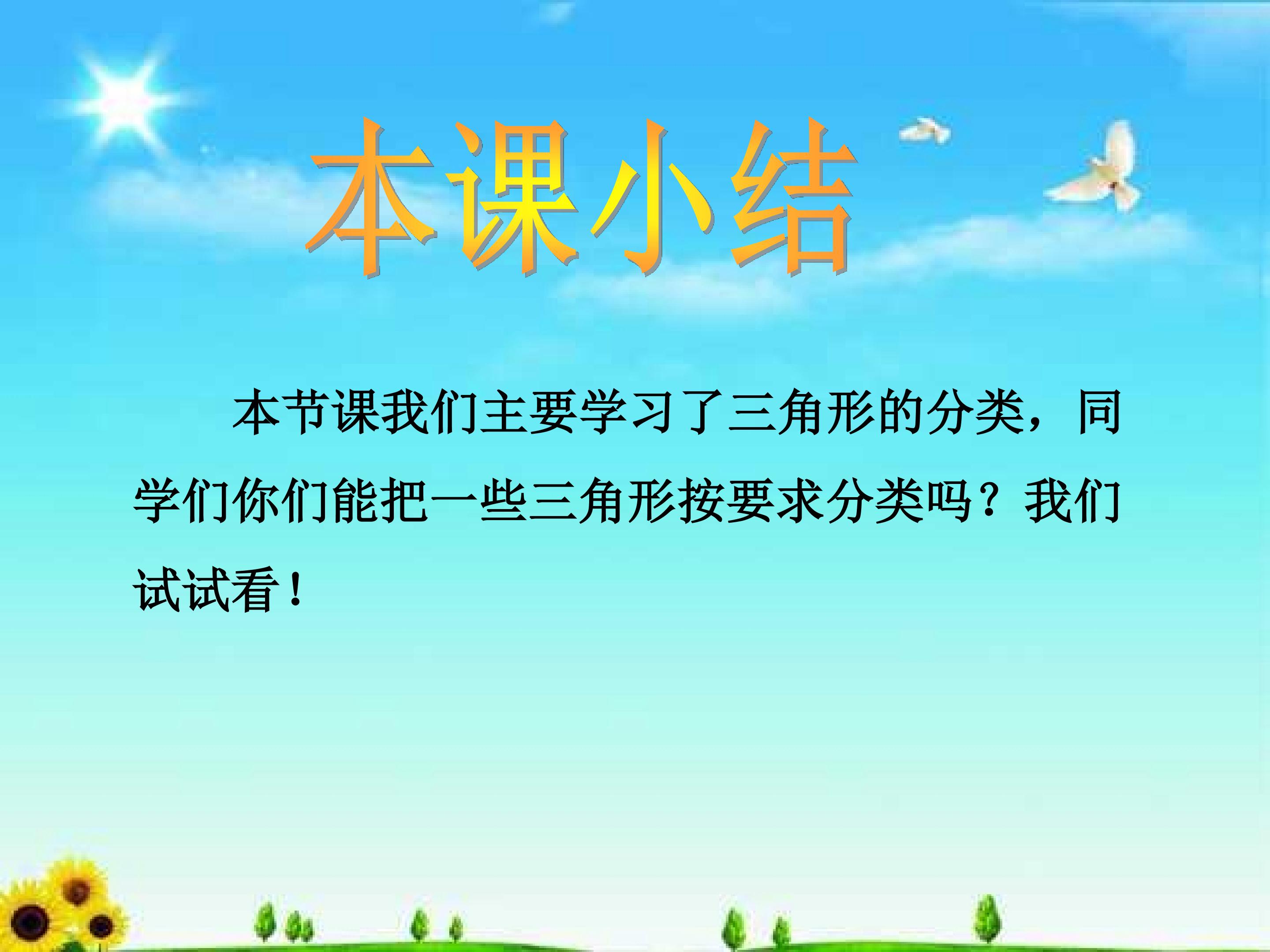 本课小结

本节课我们主要学习了三角形的分类，同学们你们能把一些三角形按要求分类吗？我们试试看！